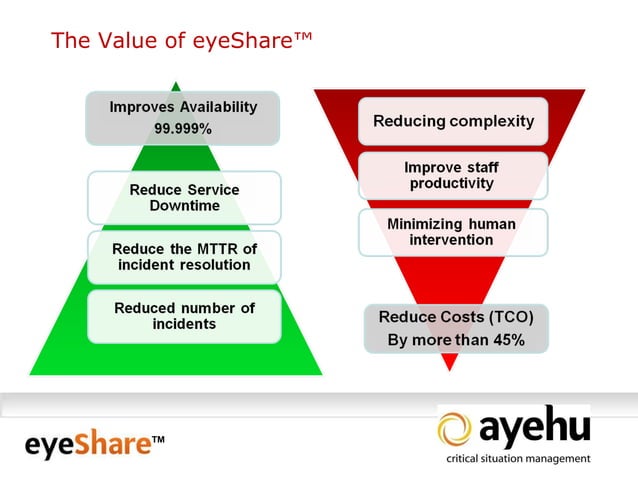 The Value of eyeShare™

Improves Availability 99.999%

Reduce Service Downtime

Reduce the MTTR of incident resolution

Reduced number of incidents

Reducing complexity

Improve staff productivity

Minimizing human intervention

Reduce Costs (TCO) By more than 45%

eyeShare™

ayehu
critical situation management